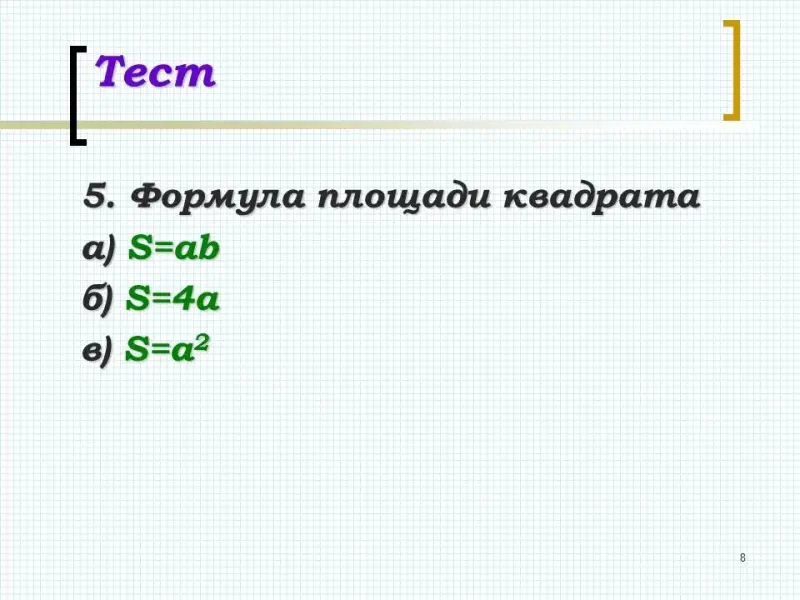 Тест

5. Формула площади квадрата

а) $S=ab$

б) $S=4a$

в) $S=a^2$

8